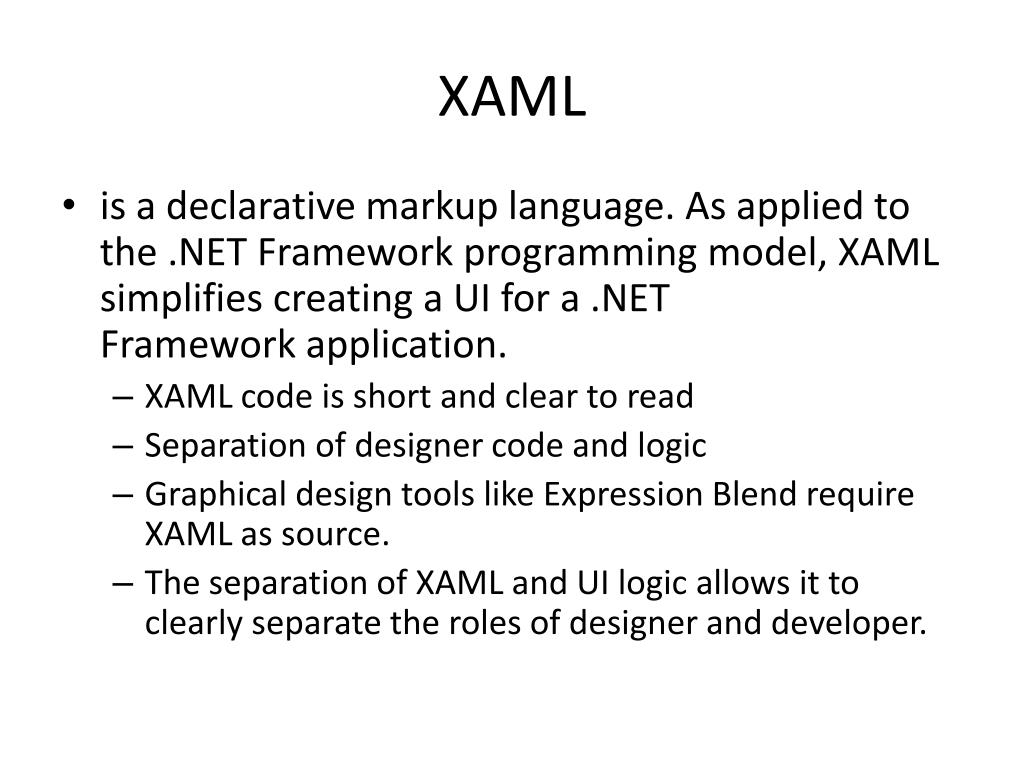 XAML

• is a declarative markup language. As applied to the .NET Framework programming model, XAML simplifies creating a UI for a .NET Framework application.
 – XAML code is short and clear to read
 – Separation of designer code and logic
 – Graphical design tools like Expression Blend require XAML as source.
 – The separation of XAML and UI logic allows it to clearly separate the roles of designer and developer.